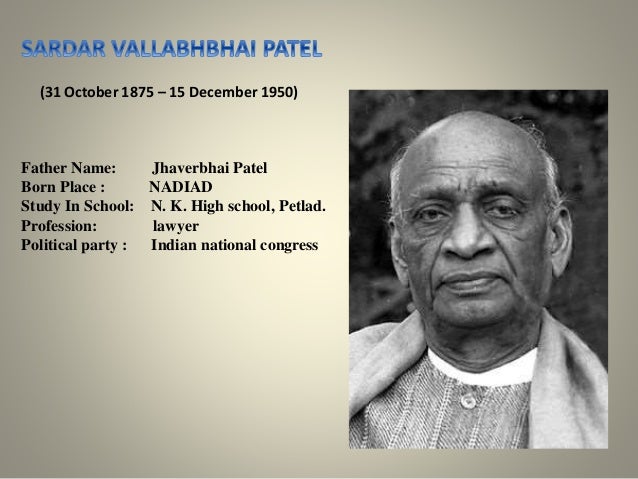 SARDAR VALLABHBHAI PATEL

(31 October 1875 – 15 December 1950)

Father Name: Jhaverbhai Patel
Born Place : NADIAD
Study In School: N. K. High school, Petlad.
Profession: lawyer
Political party : Indian national congress